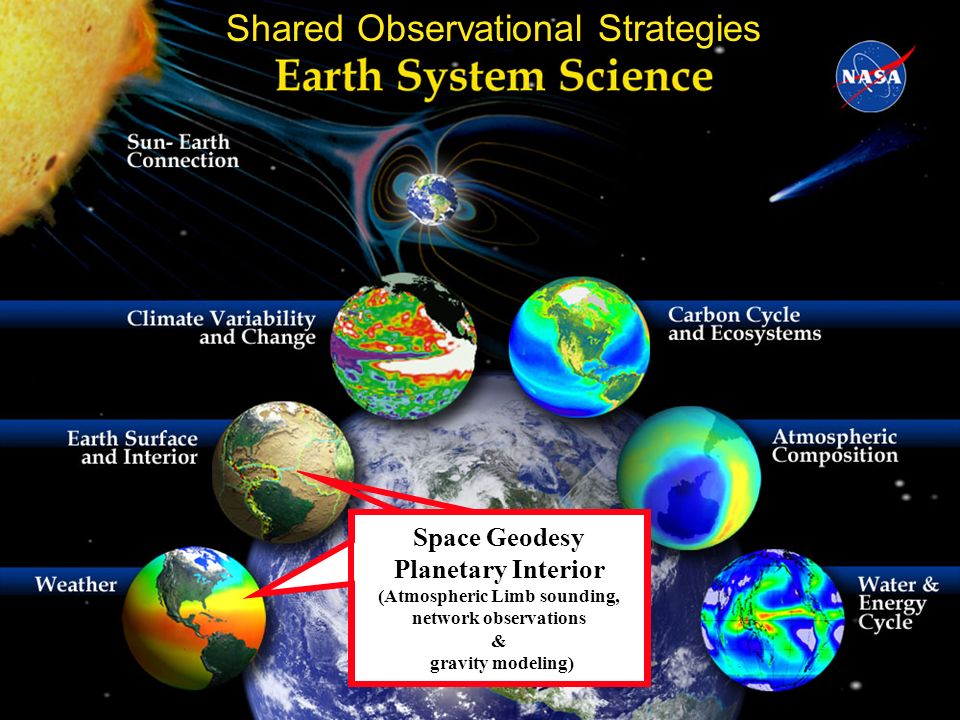 Shared Observational Strategies
Earth System Science

NASA

Sun- Earth Connection

Climate Variability and Change

Carbon Cycle and Ecosystems

Earth Surface and Interior

Atmospheric Composition

Weather

Water & Energy Cycle

Space Geodesy
Planetary Interior
(Atmospheric Limb sounding, network observations
&
gravity modeling)